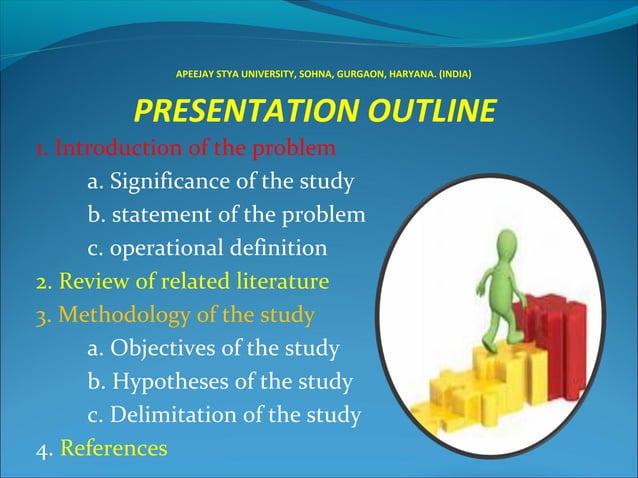 APEEJAY STYA UNIVERSITY, SOHNA, GURGAON, HARYANA. (INDIA)

PRESENTATION OUTLINE

1. Introduction of the problem
a. Significance of the study
b. statement of the problem
c. operational definition
2. Review of related literature
3. Methodology of the study
a. Objectives of the study
b. Hypotheses of the study
c. Delimitation of the study
4. References